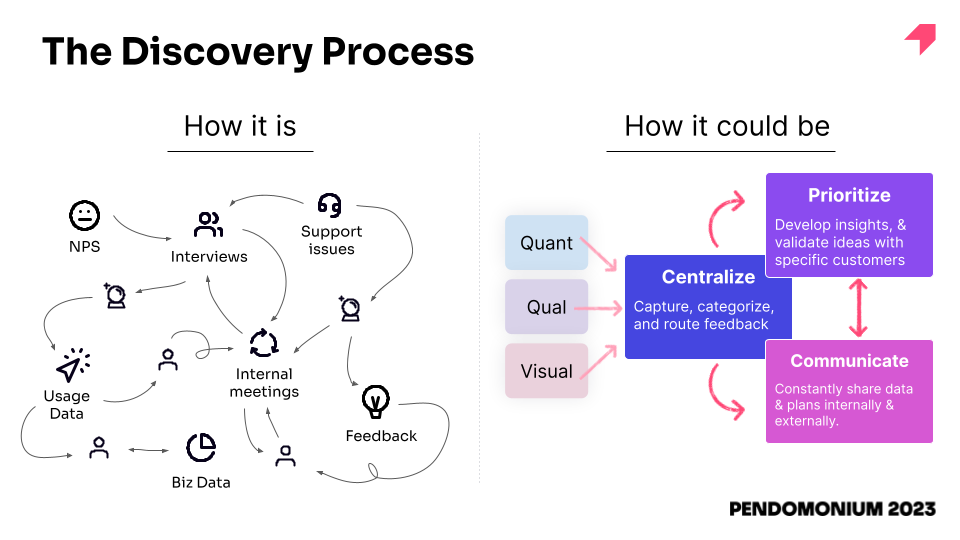 The Discovery Process

How it is

NPS

Interviews

Support issues

Usage Data

Internal meetings

Feedback

Biz Data

How it could be

Quant

Qual

Visual

Centralize

Capture, categorize, and route feedback

Prioritize

Develop insights, & validate ideas with specific customers

Communicate

Constantly share data & plans internally & externally.

PENDOMONIUM 2023